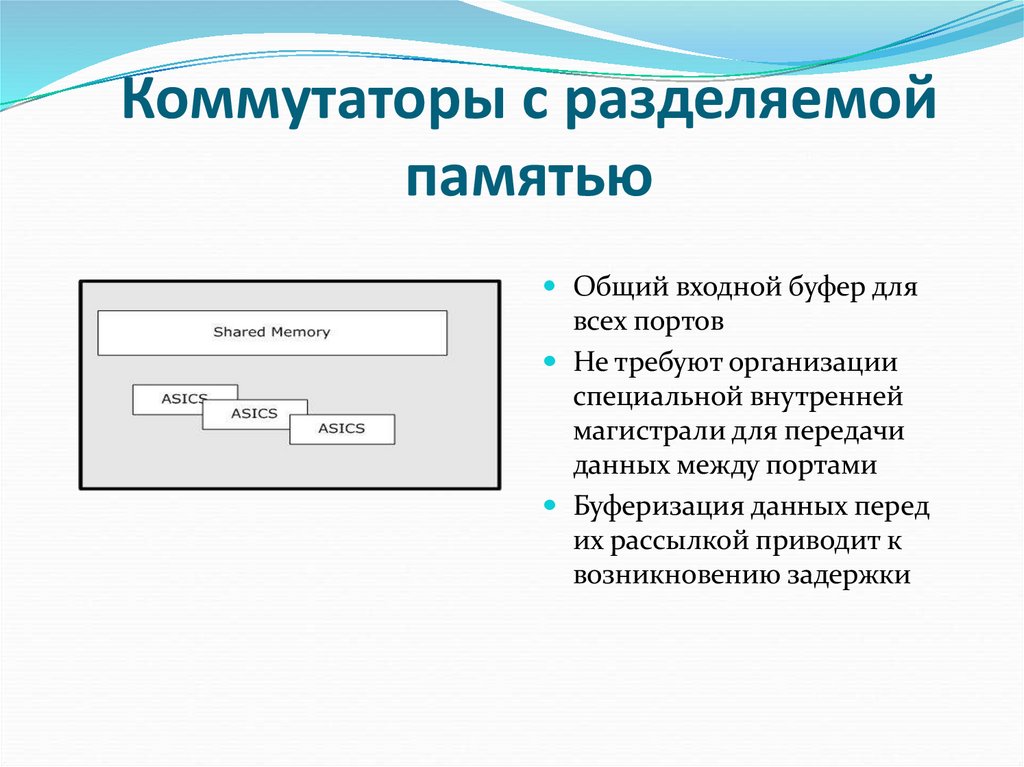 Коммутаторы с разделяемой памятью

Shared Memory

ASICS

ASICS

ASICS

Общий входной буфер для всех портов

Не требуют организации специальной внутренней магистрали для передачи данных между портами

Буферизация данных перед их рассылкой приводит к возникновению задержки